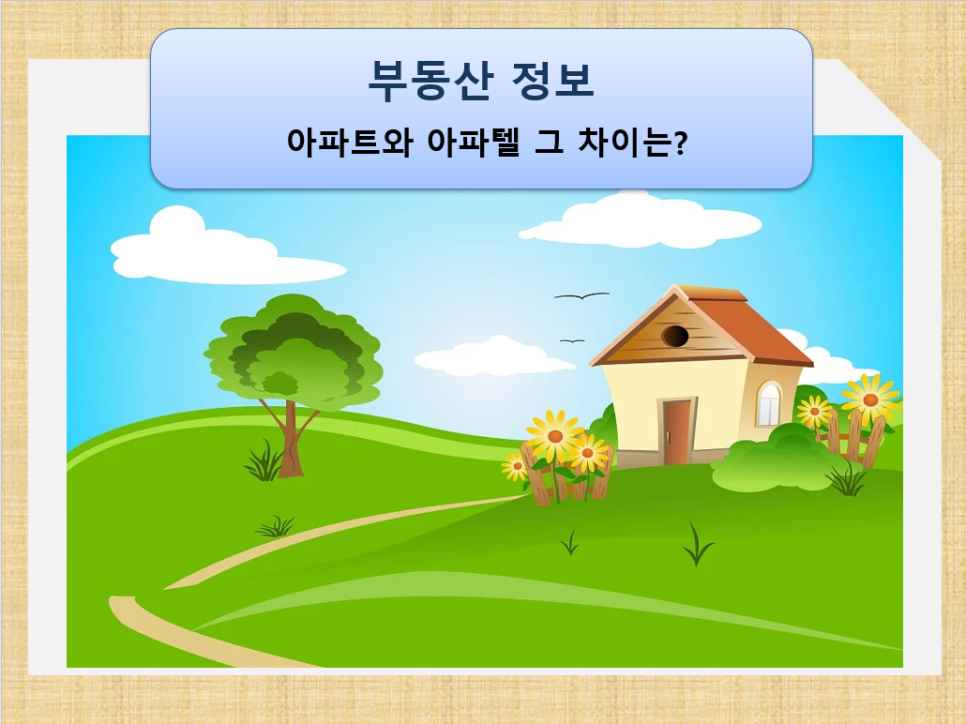 부동산 정보

아파트와 아파텔 그 차이는?